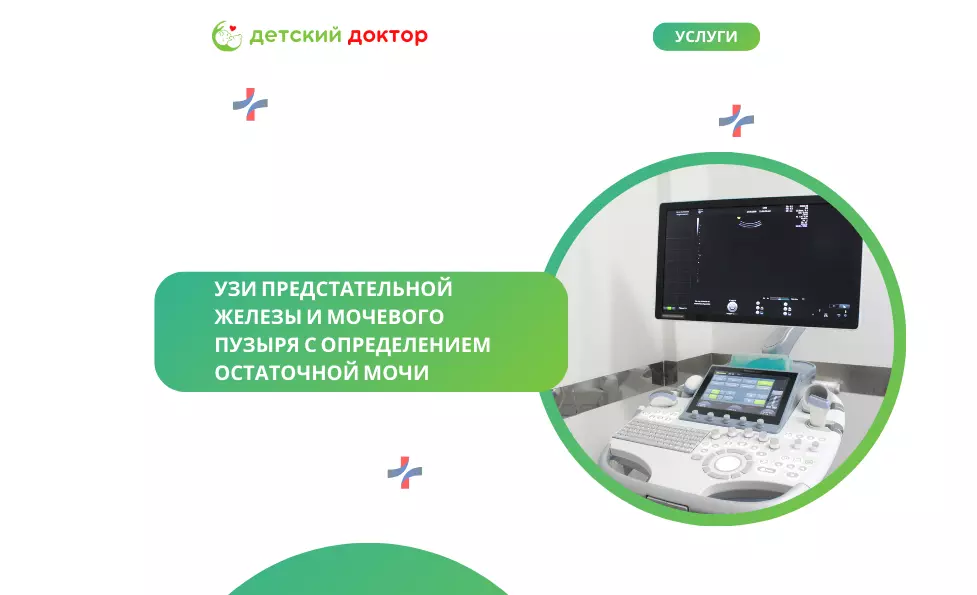 детский доктор

УСЛУГИ

УЗИ ПРЕДСТАТЕЛЬНОЙ ЖЕЛЕЗЫ И МОЧЕВОГО ПУЗЫРЯ С ОПРЕДЕЛЕНИЕМ ОСТАТОЧНОЙ МОЧИ